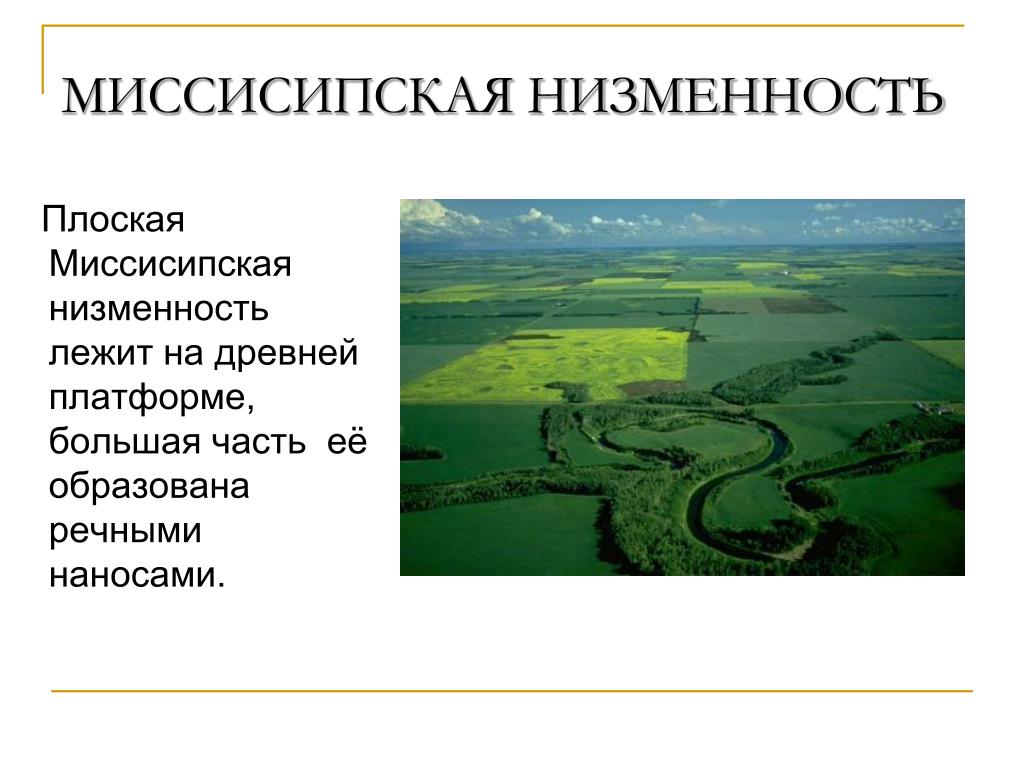 МИССИСИПСКАЯ НИЗМЕННОСТЬ

Плоская Миссисипская низменность лежит на древней платформе, большая часть её образована речными наносами.